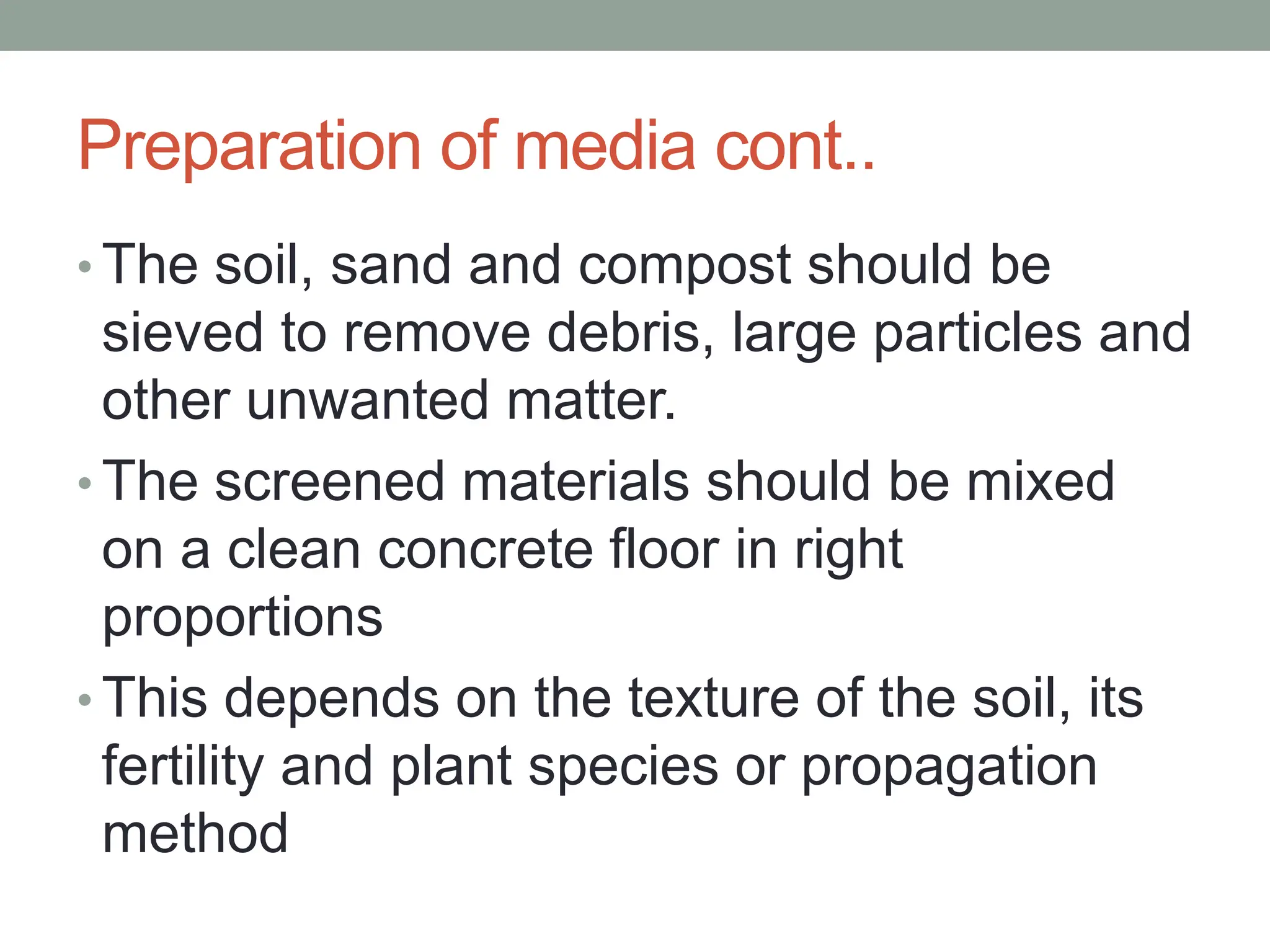 Preparation of media cont..

• The soil, sand and compost should be sieved to remove debris, large particles and other unwanted matter.

• The screened materials should be mixed on a clean concrete floor in right proportions

• This depends on the texture of the soil, its fertility and plant species or propagation method